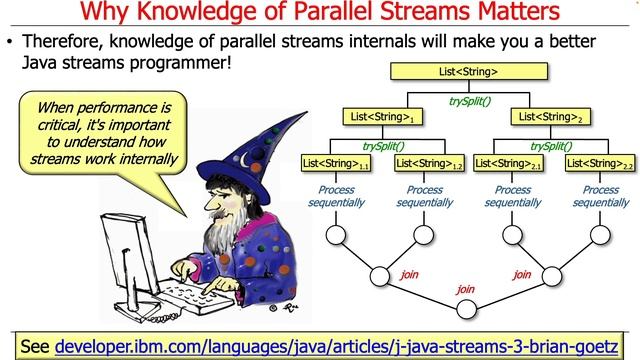 Why Knowledge of Parallel Streams Matters

• Therefore, knowledge of parallel streams internals will make you a better Java streams programmer!

When performance is critical, it's important to understand how streams work internally

List<String>

trySplit()

List<String>$_1$

List<String>$_2$

trySplit()

trySplit()

List<String>$_{1.1}$

List<String>$_{1.2}$

List<String>$_{2.1}$

List<String>$_{2.2}$

Process sequentially

Process sequentially

Process sequentially

Process sequentially

join

join

join

See developer.ibm.com/languages/java/articles/j-java-streams-3-brian-goetz